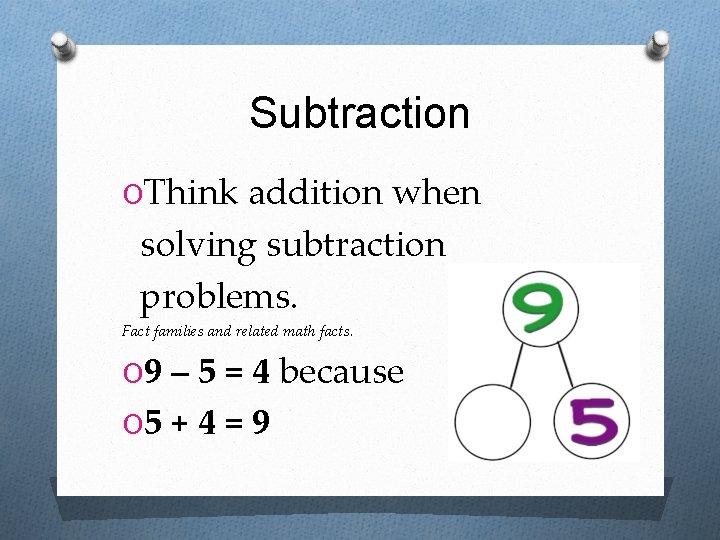 Subtraction

Think addition when solving subtraction problems.

Fact families and related math facts.

$9 - 5 = 4$ because

$5 + 4 = 9$

9

5